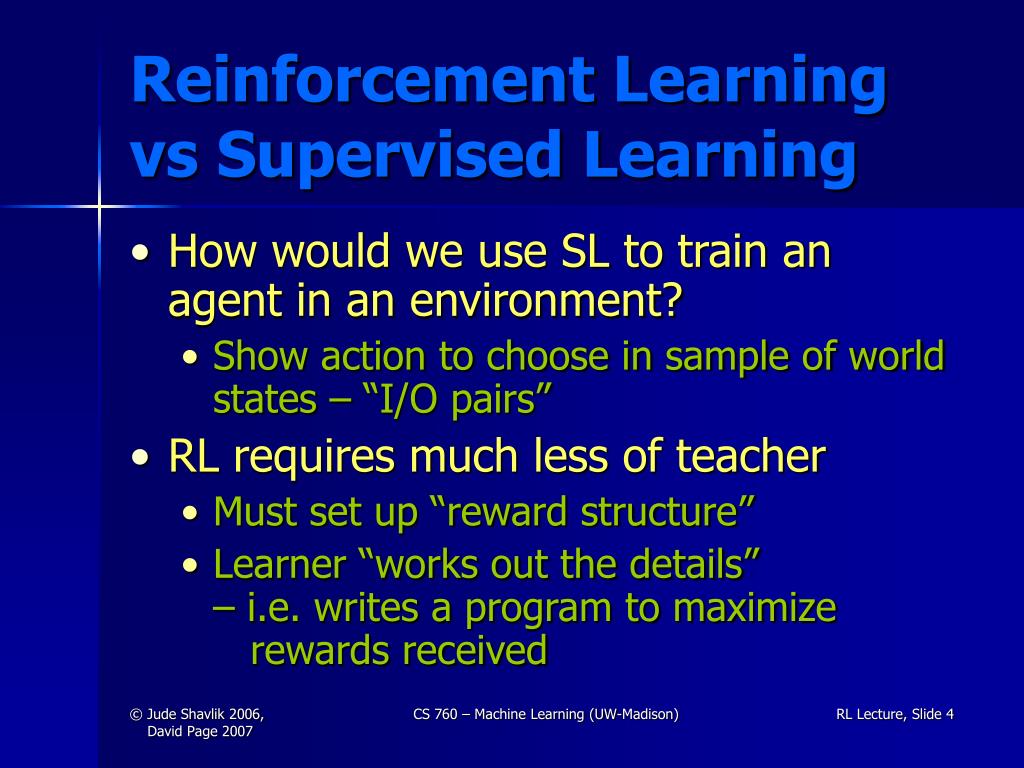 Reinforcement Learning vs Supervised Learning

• How would we use SL to train an agent in an environment?
 • Show action to choose in sample of world states – “I/O pairs”
• RL requires much less of teacher
 • Must set up “reward structure”
 • Learner “works out the details”
 – i.e. writes a program to maximize rewards received

© Jude Shavlik 2006, David Page 2007

CS 760 – Machine Learning (UW-Madison)

RL Lecture, Slide 4